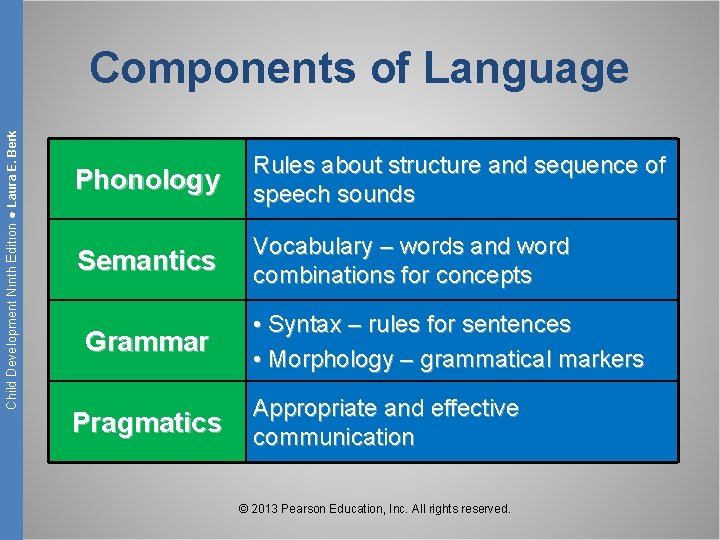 Child Development Ninth Edition ● Laura E. Berk

Components of Language

| Phonology | Rules about structure and sequence of speech sounds |
|---|---|
| Semantics | Vocabulary – words and word combinations for concepts |
| Grammar | • Syntax – rules for sentences • Morphology – grammatical markers |
| Pragmatics | Appropriate and effective communication |

© 2013 Pearson Education, Inc. All rights reserved.